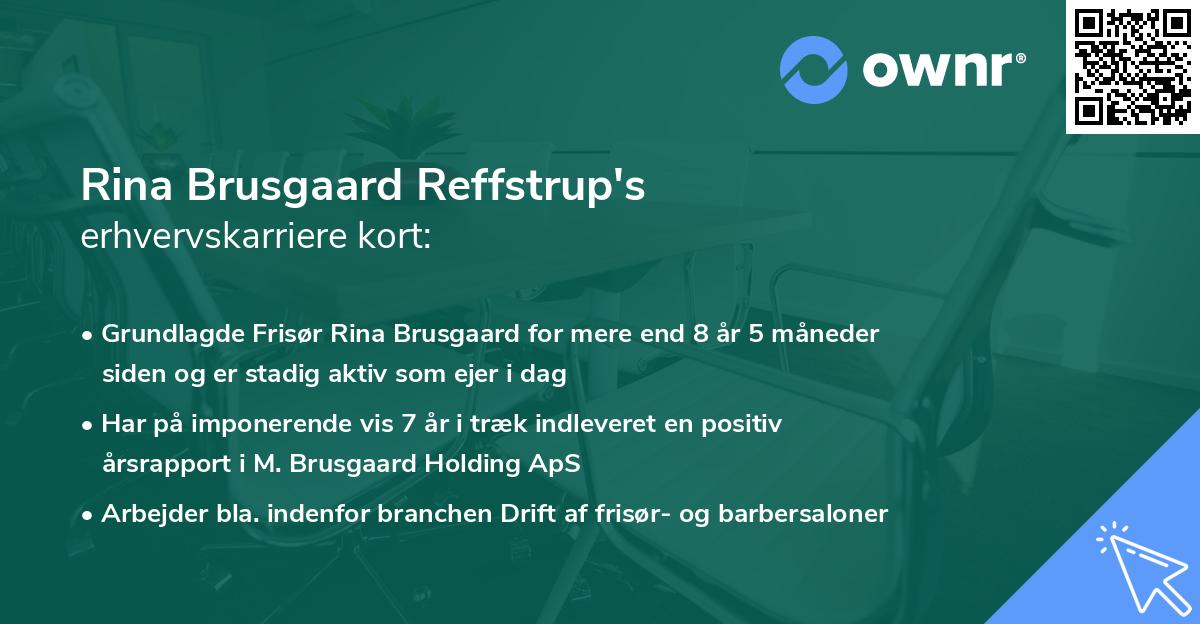 ownr®

Rina Brusgaard Reffstrup's
erhvervskarriere kort:

• Grundlagde Frisør Rina Brusgaard for mere end 8 år 5 måneder siden og er stadig aktiv som ejer i dag

• Har på imponerende vis 7 år i træk indleveret en positiv årsrapport i M. Brusgaard Holding ApS

• Arbejder bla. indenfor branchen Drift af frisør- og barbersaloner